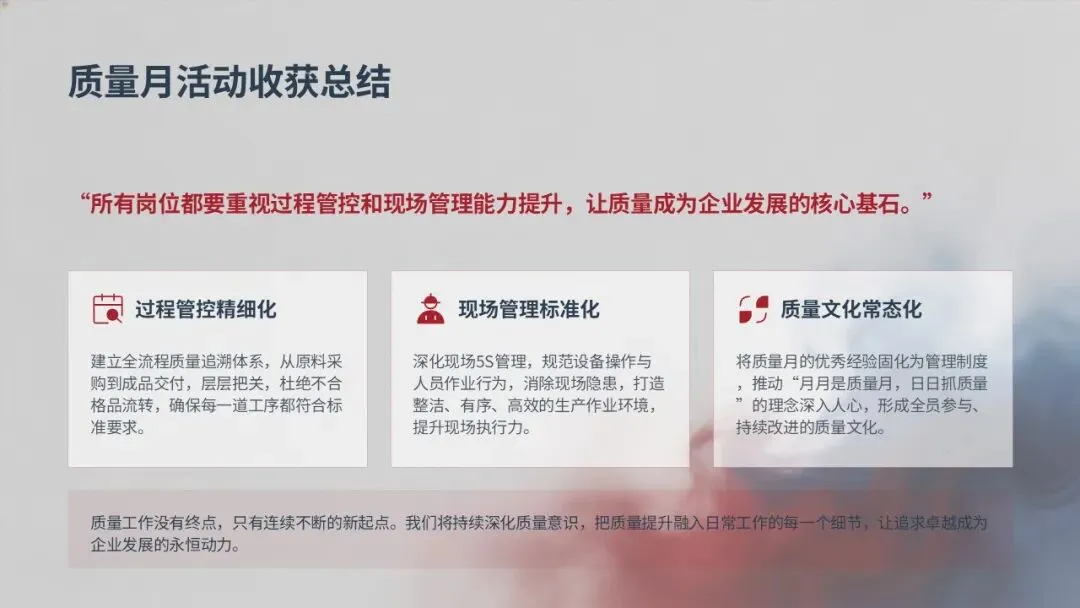 质量月活动收获总结

“所有岗位都要重视过程管控和现场管理能力提升，让质量成为企业发展的核心基石。”

过程管控精细化

建立全流程质量追溯体系，从原料采购到成品交付，层层把关，杜绝不合格品流转，确保每一道工序都符合标准要求。

现场管理标准化

深化现场5S管理，规范设备操作与人员作业行为，消除现场隐患，打造整洁、有序、高效的生产作业环境，提升现场执行力。

质量文化常态化

将质量月的优秀经验固化为管理制度，推动“月月是质量月，日日抓质量”的理念深入人心，形成全员参与、持续改进的质量文化。

质量工作没有终点，只有连续不断的新起点。我们将持续深化质量意识，把质量提升融入日常工作的每一个细节，让追求卓越成为企业发展的永恒动力。